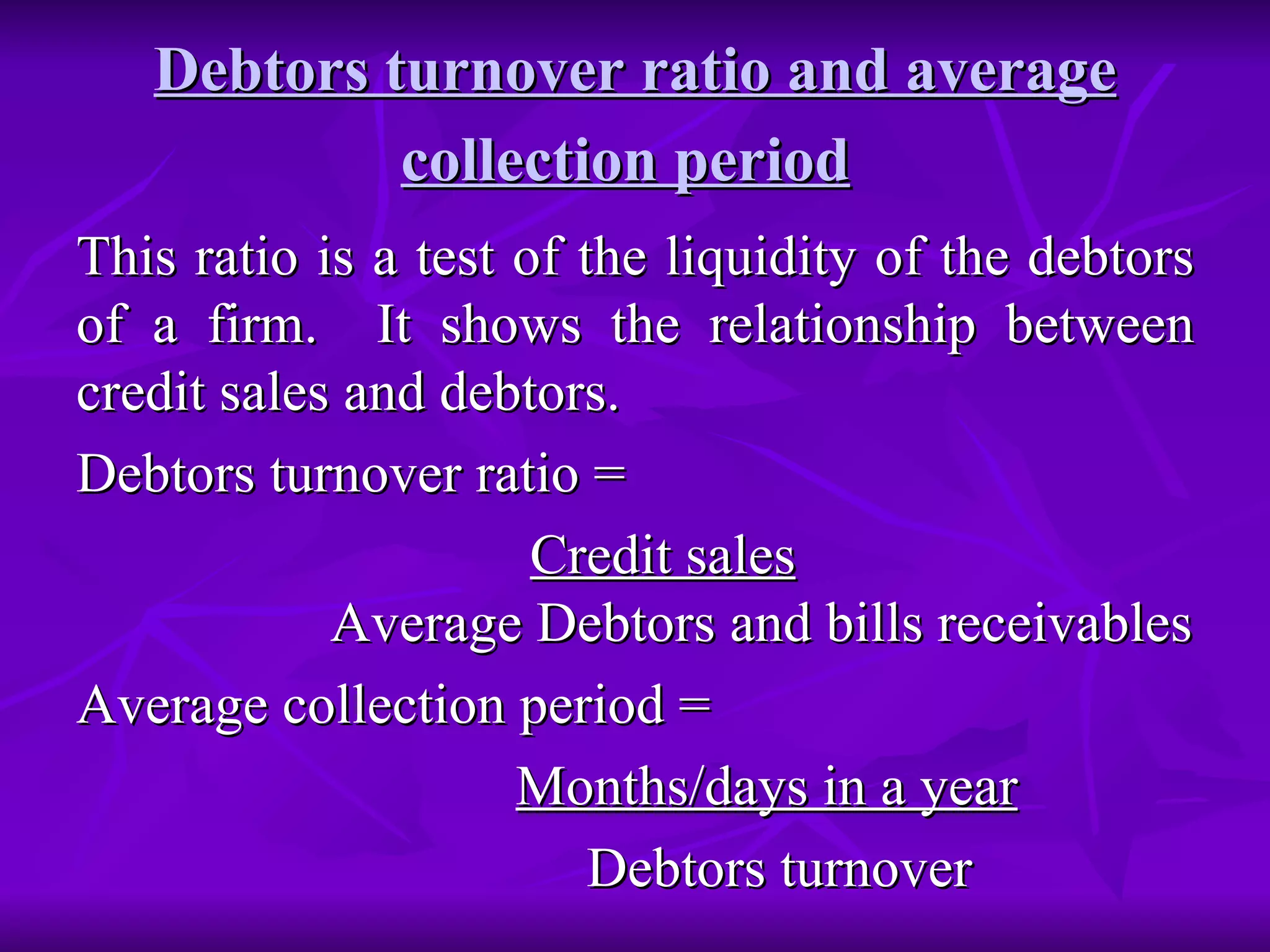 Debtors turnover ratio and average collection period

This ratio is a test of the liquidity of the debtors of a firm. It shows the relationship between credit sales and debtors.

Debtors turnover ratio =

Credit sales

Average Debtors and bills receivables

Average collection period =

Months/days in a year

Debtors turnover